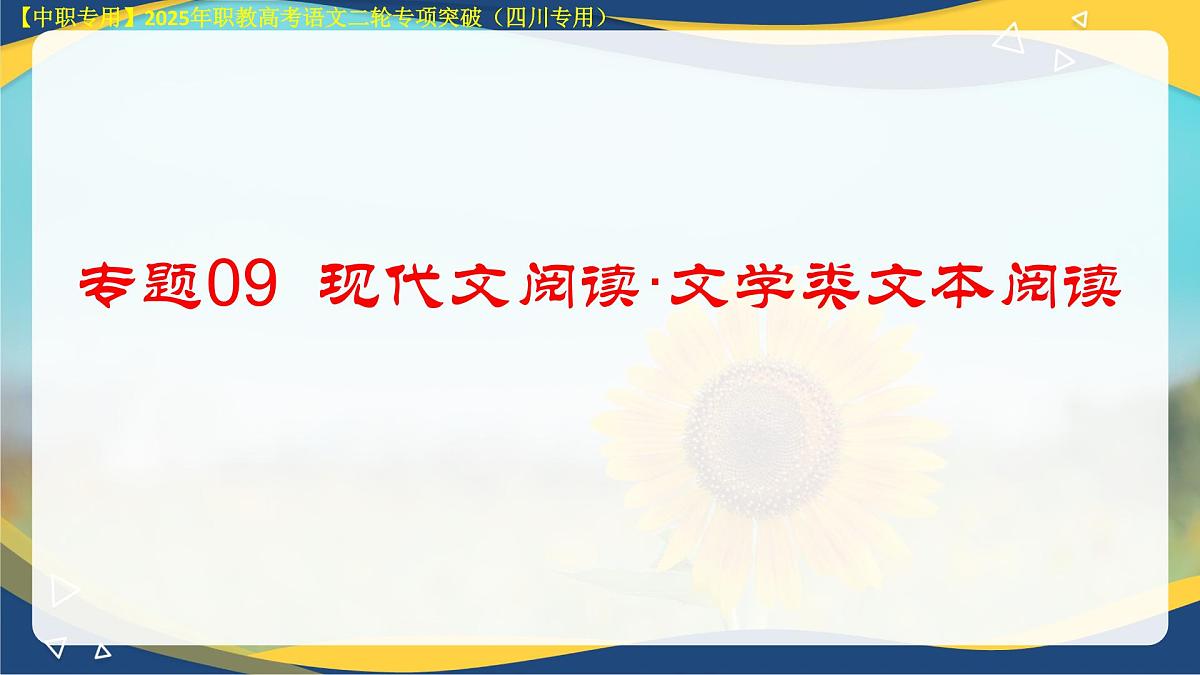 【中职专用】2025年职教高考语文二轮专项突破（四川专用）

专题09 现代文阅读·文学类文本阅读